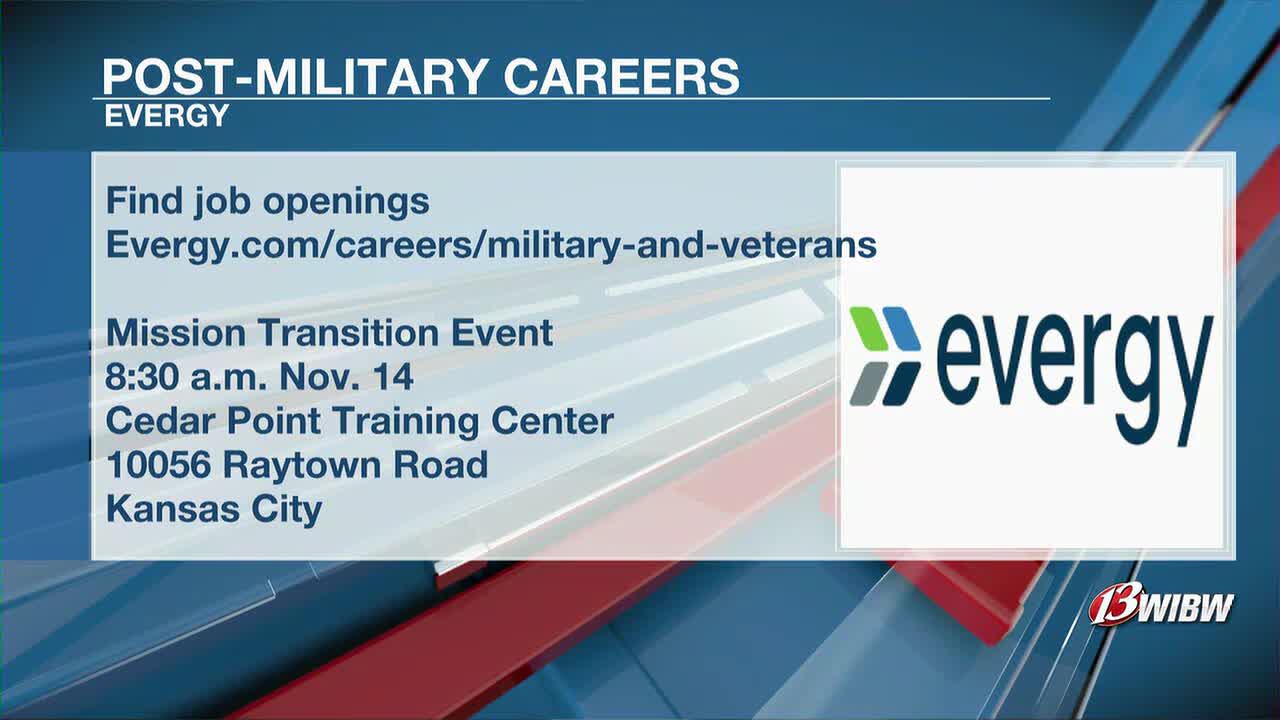 POST-MILITARY CAREERS
EVERGY

Find job openings
Evergy.com/careers/military-and-veterans

Mission Transition Event
8:30 a.m. Nov. 14
Cedar Point Training Center
10056 Raytown Road
Kansas City

evergy

13 WIBW